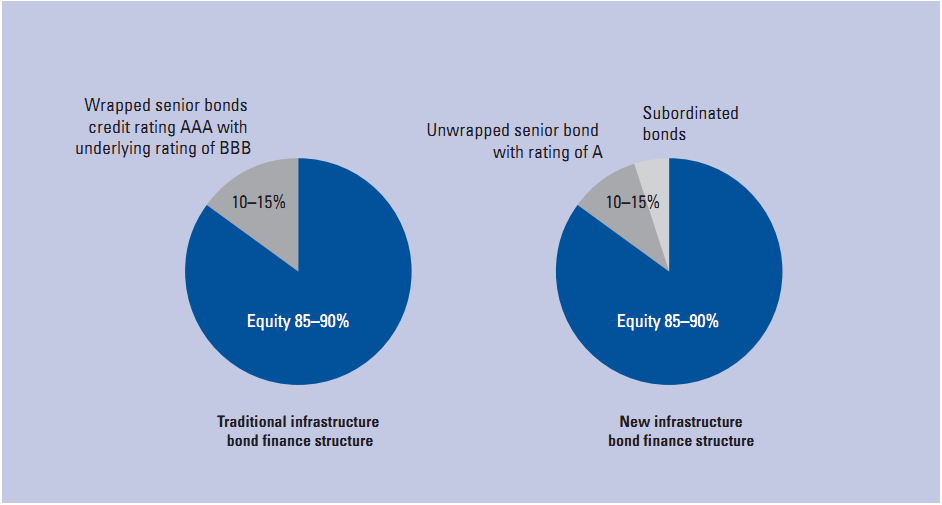 Wrapped senior bonds credit rating AAA with underlying rating of BBB

10–15%

Equity 85–90%

Traditional infrastructure bond finance structure

Unwrapped senior bond with rating of A

Subordinated bonds

10–15%

Equity 85–90%

New infrastructure bond finance structure